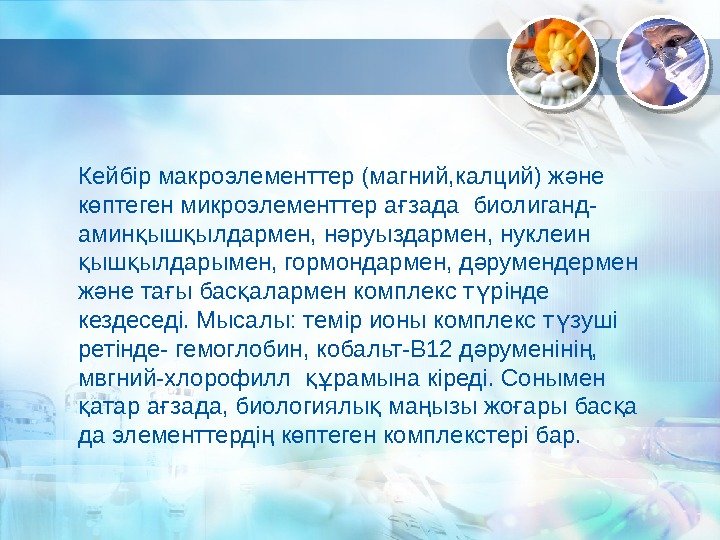 Кейбір макроэлементтер (магний,калций) және көптеген микроэлементтер ағзада биолиганд-аминқышқылдармен, нәруыздармен, нуклеин қышқылдарымен, гормондармен, дәрумендермен және тағы басқалармен комплекс түрінде кездеседі. Мысалы: темір ионы комплекс түзуші ретінде- гемоглобин, кобальт-В12 дәруменінің, мвгний-хлорофилл құрамына кіреді. Сонымен қатар ағзада, биологиялық маңызы жоғары басқа да элементтердің көптеген комплекстері бар.